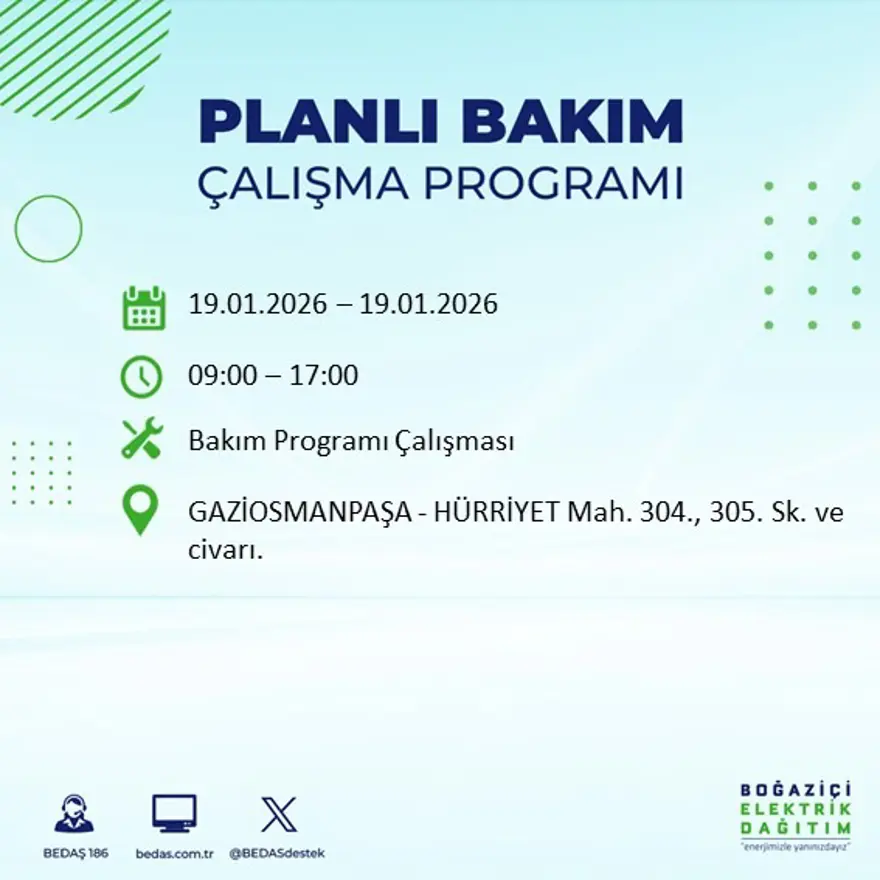 PLANLI BAKIM
ÇALIŞMA PROGRAMI

19.01.2026 – 19.01.2026

09:00 – 17:00

Bakım Programı Çalışması

GAZİOSMANPAŞA - HÜRRİYET Mah. 304., 305. Sk. ve civarı.

BEDAŞ 186
bedas.com.tr
@BEDASdestek

BOĞAZİÇİ
ELEKTRİK
DAĞITIM
"enerjimizle yanınızdayız"